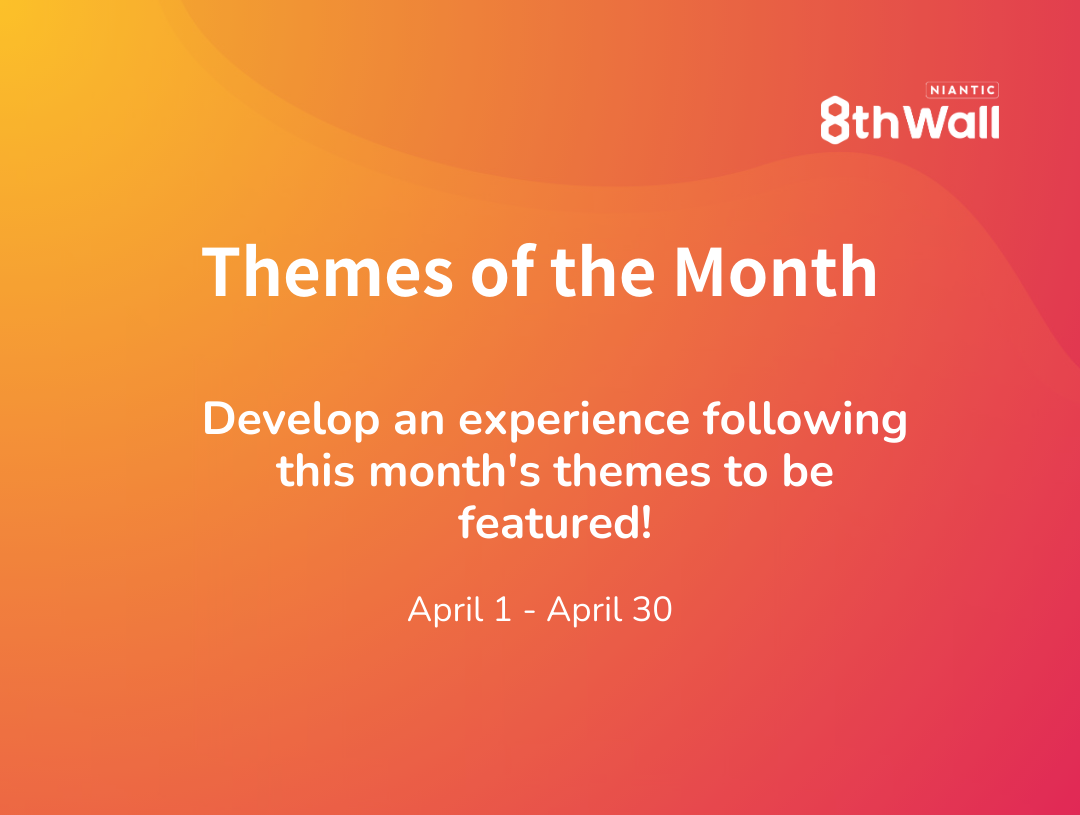 NIANTIC
8thWall

Themes of the Month

Develop an experience following this month's themes to be featured!

April 1 - April 30